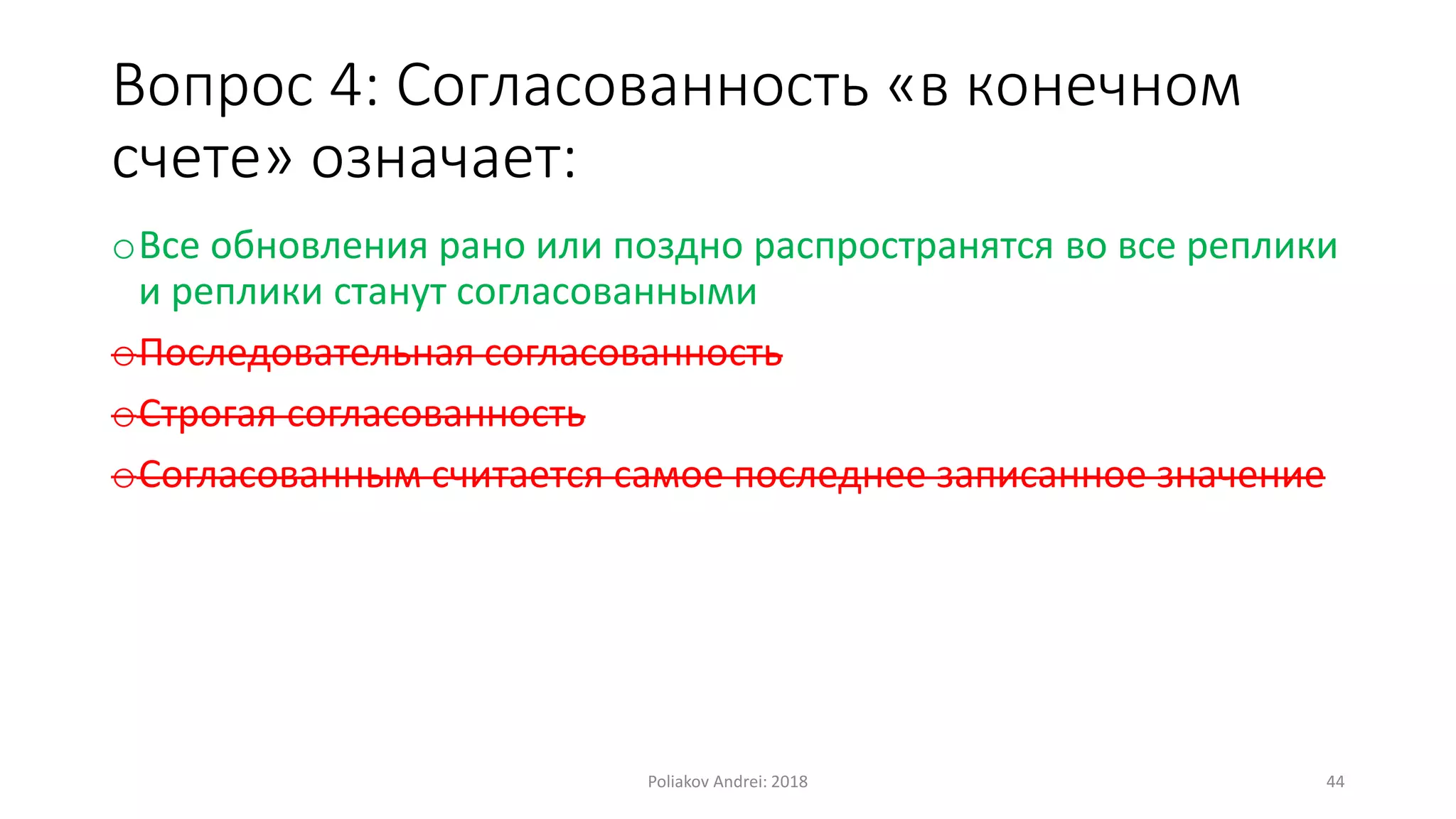 Вопрос 4: Согласованность «в конечном счете» означает:

○ Все обновления рано или поздно распространятся во все реплики и реплики станут согласованными

○ Последовательная согласованность

○ Строгая согласованность

○ Согласованным считается самое последнее записанное значение

Poliakov Andrei: 2018

44